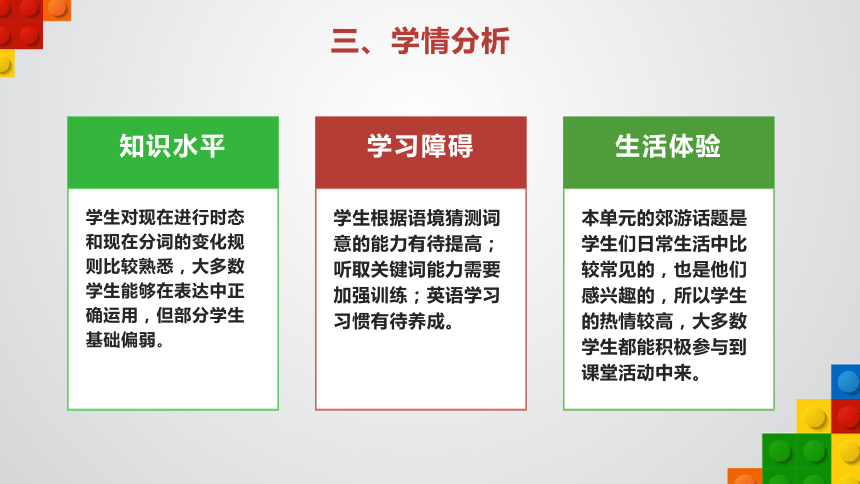 三、学情分析

知识水平

学生对现在进行时态和现在分词的变化规则比较熟悉，大多数学生能够在表达中正确运用，但部分学生基础偏弱。

学习障碍

学生根据语境猜测词意的能力有待提高；听取关键词能力需要加强训练；英语学习习惯有待养成。

生活体验

本单元的郊游话题是学生们日常生活中比较常见的，也是他们感兴趣的，所以学生的热情较高，大多数学生都能积极参与到课堂活动中来。